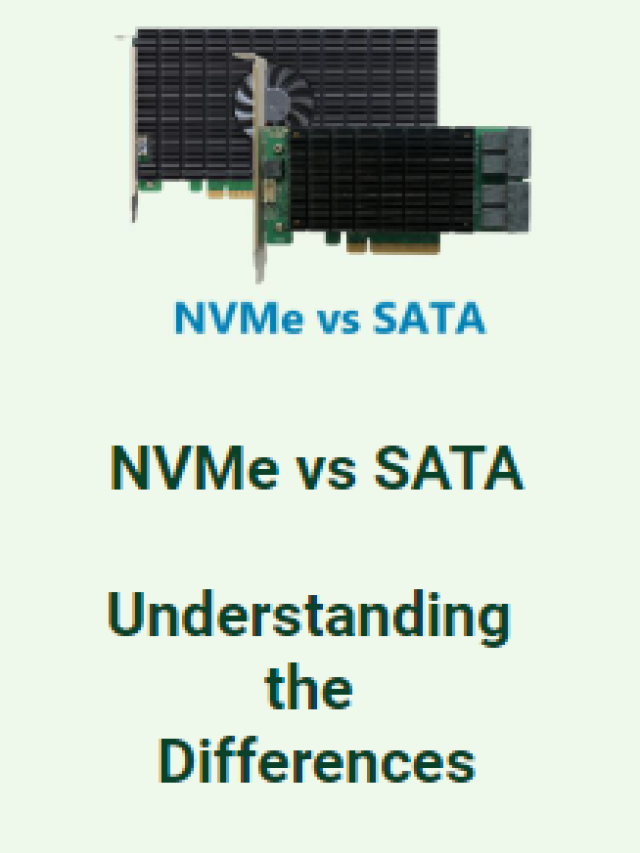 NVMe vs SATA

NVMe vs SATA

Understanding the Differences